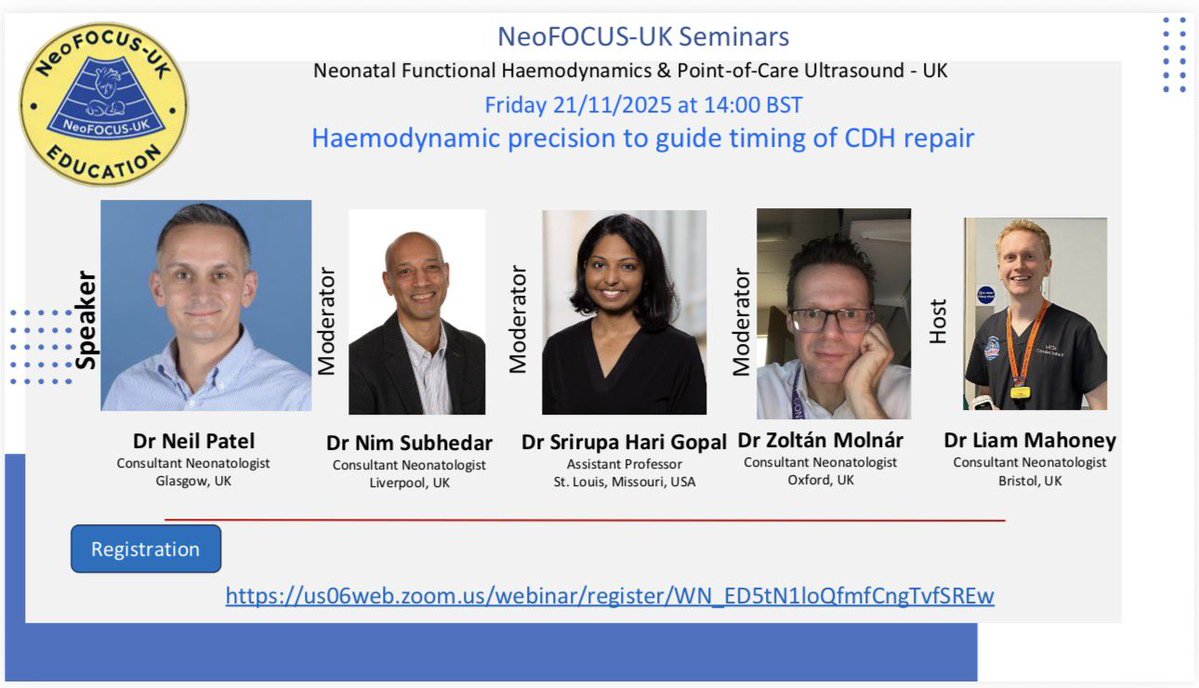 NeoFOCUS-UK
NeoFOCUS-UK
EDUCATION

NeoFOCUS-UK Seminars

Neonatal Functional Haemodynamics & Point-of-Care Ultrasound - UK

Friday 21/11/2025 at 14:00 BST

Haemodynamic precision to guide timing of CDH repair

Speaker
Dr Neil Patel
Consultant Neonatologist
Glasgow, UK

Moderator
Dr Nim Subhedar
Consultant Neonatologist
Liverpool, UK

Moderator
Dr Srirupa Hari Gopal
Assistant Professor
St. Louis, Missouri, USA

Moderator
Dr Zoltán Molnár
Consultant Neonatologist
Oxford, UK

Host
Dr Liam Mahoney
Consultant Neonatologist
Bristol, UK

Registration

https://us06web.zoom.us/webinar/register/WN_ED5tN1loQfmfCngTvfSREw